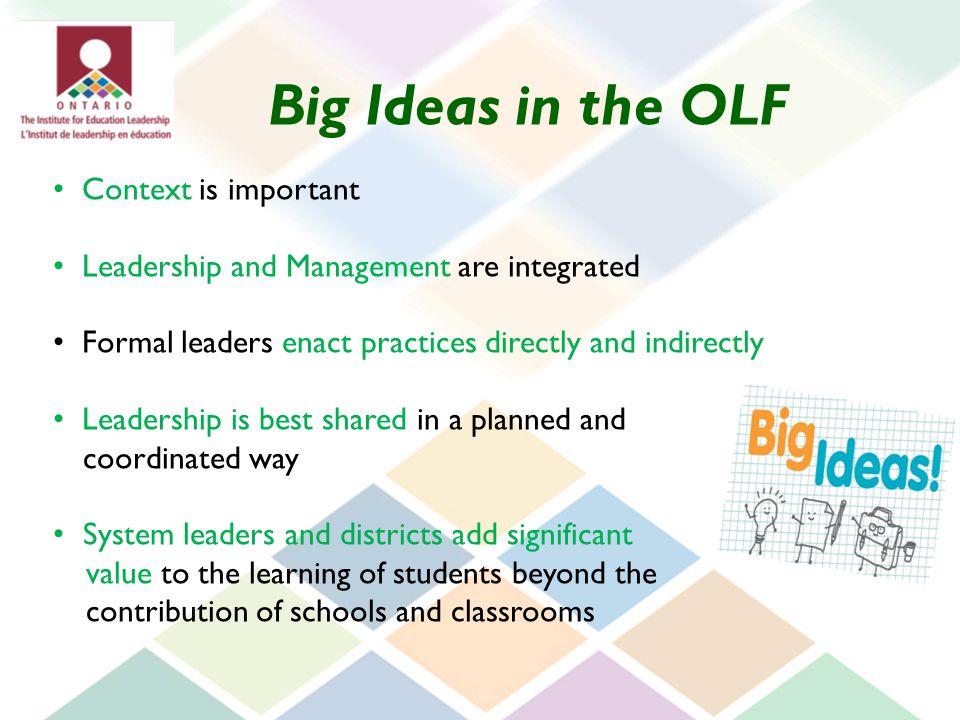 ONTARIO
The Institute for Education Leadership
L'Institut de leadership en éducation

Big Ideas in the OLF

• Context is important

• Leadership and Management are integrated

• Formal leaders enact practices directly and indirectly

• Leadership is best shared in a planned and coordinated way

• System leaders and districts add significant value to the learning of students beyond the contribution of schools and classrooms

Big Ideas!